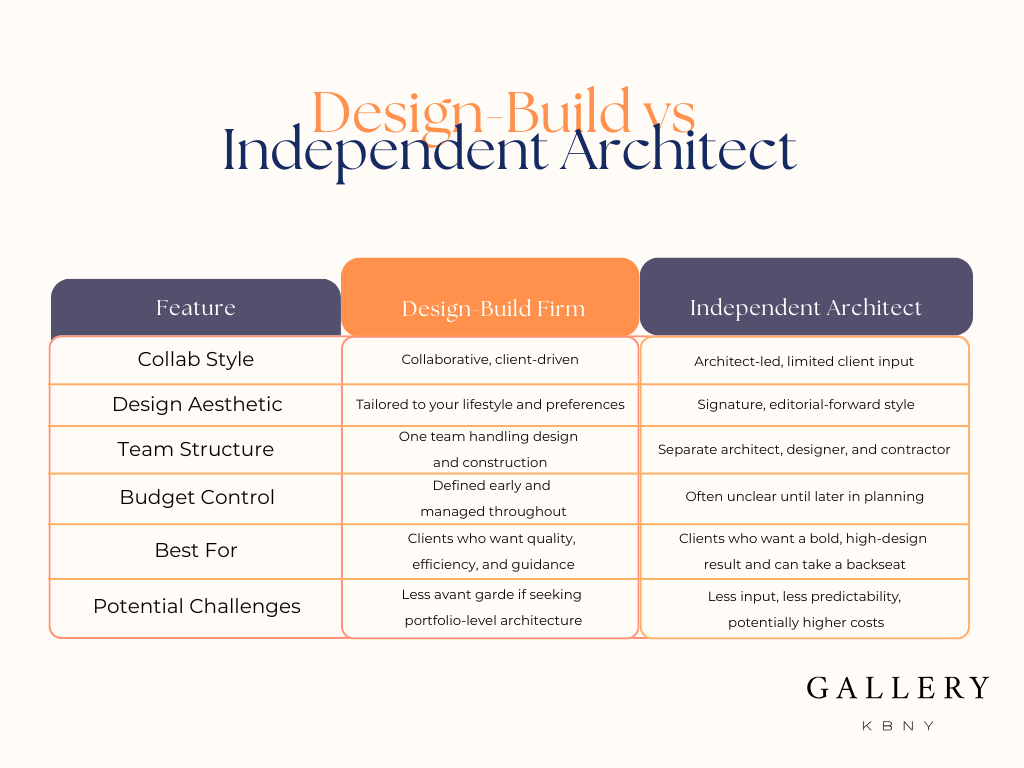 Design-Build vs
Independent Architect

| Feature | Design-Build Firm | Independent Architect |
|---|---|---|
| Collab Style | Collaborative, client-driven | Architect-led, limited client input |
| Design Aesthetic | Tailored to your lifestyle and preferences | Signature, editorial-forward style |
| Team Structure | One team handling design and construction | Separate architect, designer, and contractor |
| Budget Control | Defined early and managed throughout | Often unclear until later in planning |
| Best For | Clients who want quality, efficiency, and guidance | Clients who want a bold, high-design result and can take a backseat |
| Potential Challenges | Less avant garde if seeking portfolio-level architecture | Less input, less predictability, potentially higher costs |

GALLERY
KBNY